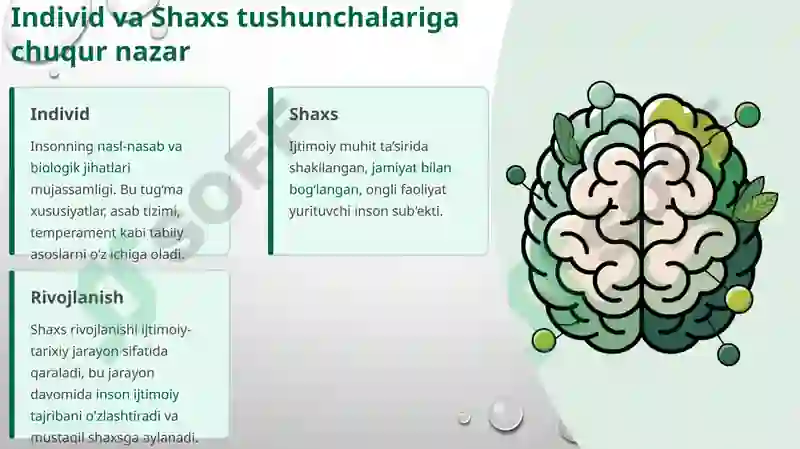 Individ va Shaxs tushunchalariga chuqur nazar

Individ

Insonning nasl-nasab va biologik jihatlari mujassamligi. Bu tug'ma xususiyatlar, asab tizimi, temperament kabi tabiiy asoslarni o'z ichiga oladi.

Shaxs

Ijtimoiy muhit ta'sirida shakllangan, jamiyat bilan bog'langan, ongli faoliyat yurituvchi inson sub'ekti.

Rivojlanish

Shaxs rivojlanishi ijtimoiy-tarixiy jarayon sifatida qaraladi, bu jarayon davomida inson ijtimoiy tajribani o'zlashtiradi va mustaqil shaxsga aylanadi.

SOFF